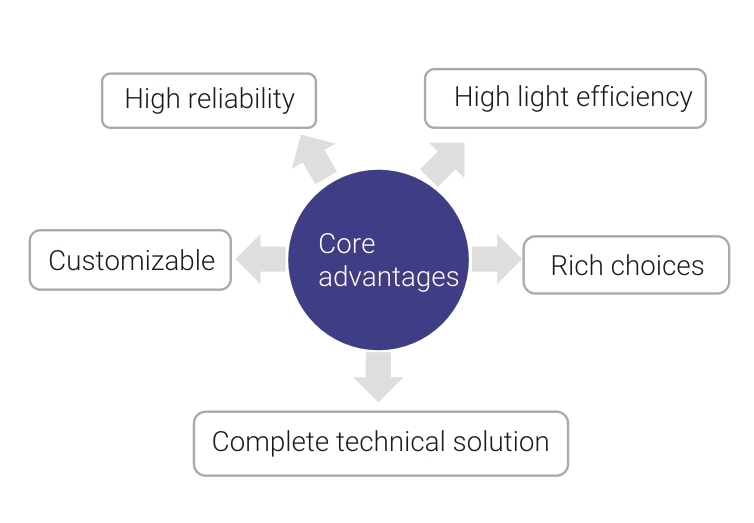 High reliability

High light efficiency

Customizable

Core advantages

Rich choices

Complete technical solution